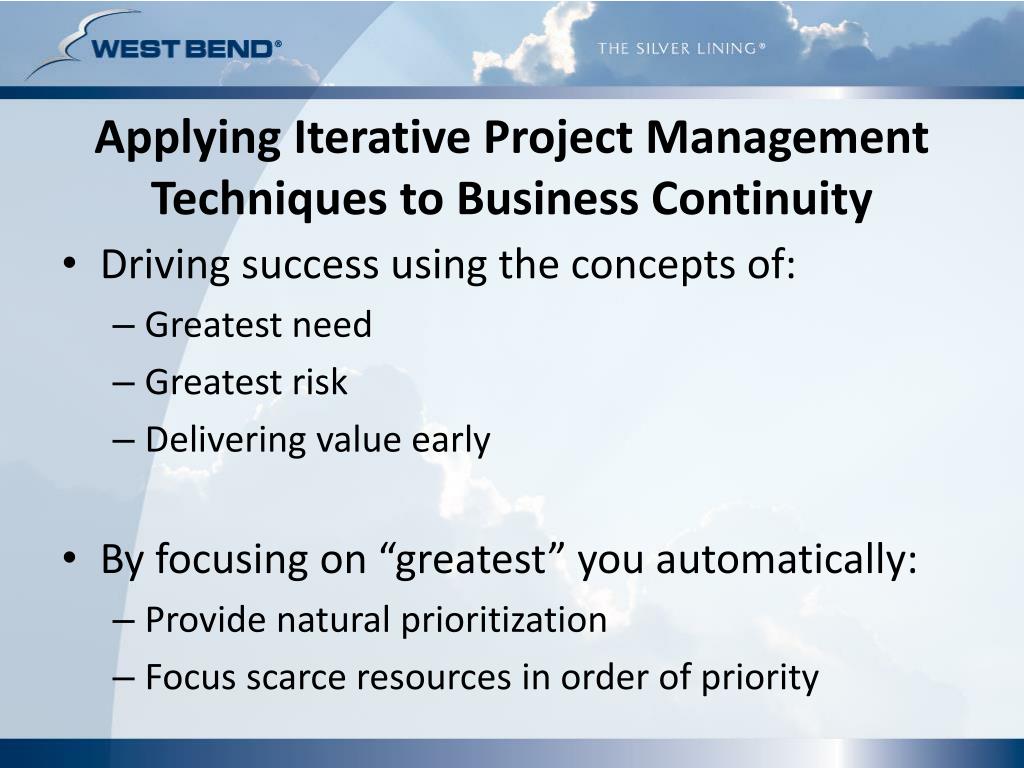 WEST BEND®

THE SILVER LINING®

Applying Iterative Project Management Techniques to Business Continuity

• Driving success using the concepts of:
– Greatest need
– Greatest risk
– Delivering value early

• By focusing on “greatest” you automatically:
– Provide natural prioritization
– Focus scarce resources in order of priority